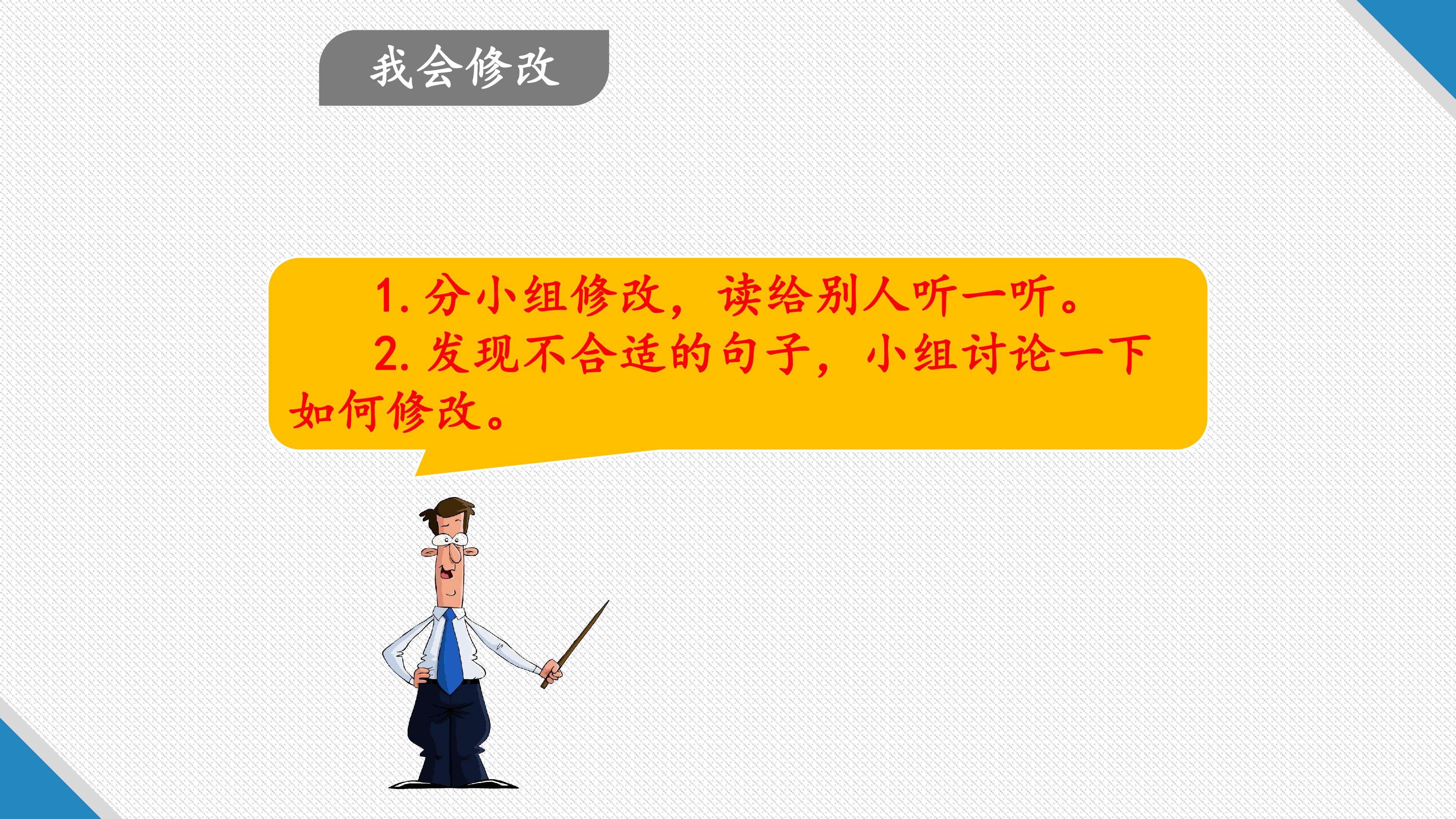 我会修改

1.分小组修改，读给别人听一听。

2.发现不合适的句子，小组讨论一下如何修改。